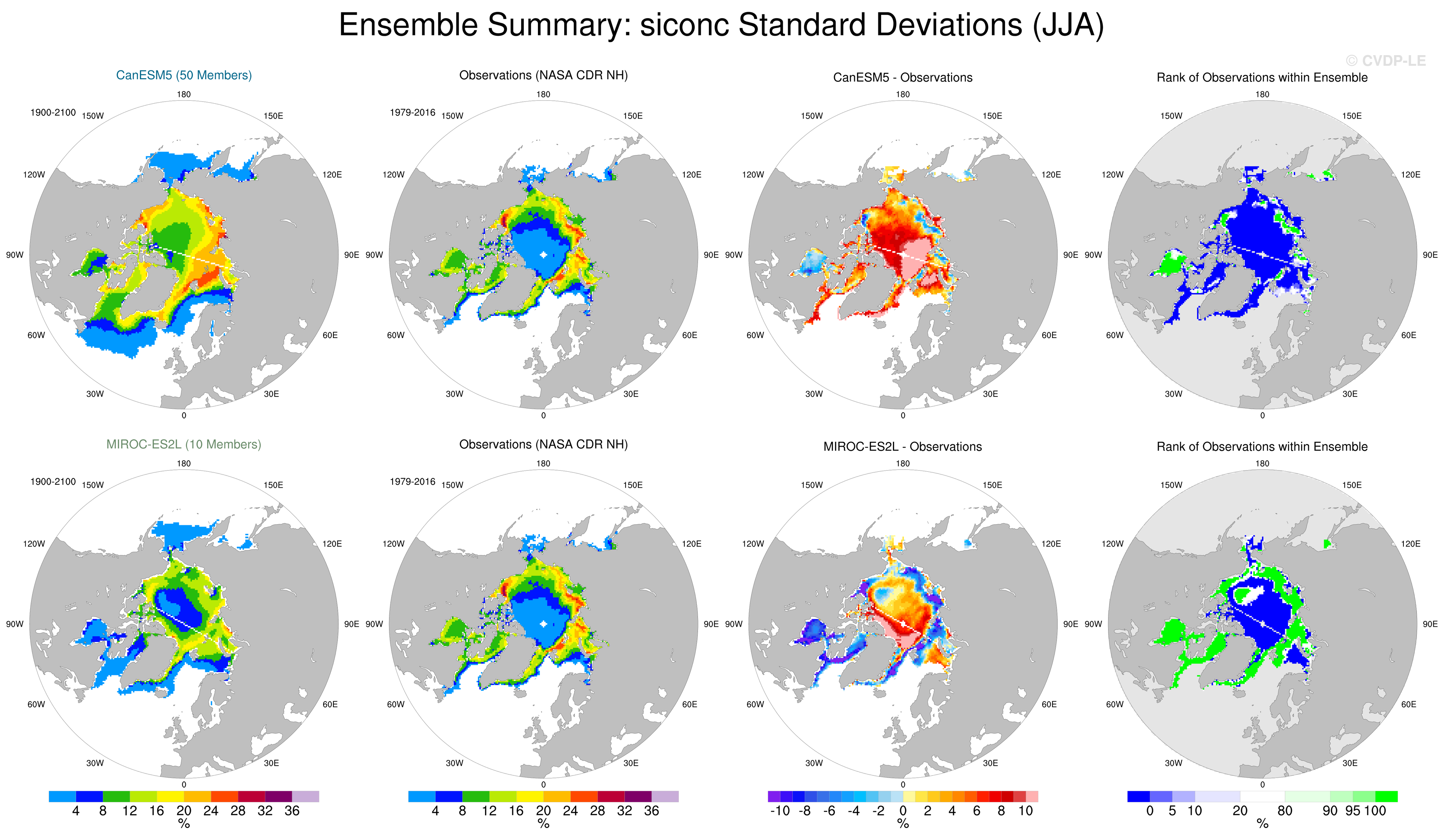 Ensemble Summary: siconc Standard Deviations (JJA)

© CVDP-LE

CanESM5 (50 Members)

1900-2100

180 150W 150E 120W 120E 90W 90E 60W 60E 30W 30E 0

Observations (NASA CDR NH)

1979-2016

180 150W 150E 120W 120E 90W 90E 60W 60E 30W 30E 0

CanESM5 - Observations

180 150W 150E 120W 120E 90W 90E 60W 60E 30W 30E 0

Rank of Observations within Ensemble

180 150W 150E 120W 120E 90W 90E 60W 60E 30W 30E 0

MIROC-ES2L (10 Members)

1900-2100

180 150W 150E 120W 120E 90W 90E 60W 60E 30W 30E 0

Observations (NASA CDR NH)

1979-2016

180 150W 150E 120W 120E 90W 90E 60W 60E 30W 30E 0

MIROC-ES2L - Observations

180 150W 150E 120W 120E 90W 90E 60W 60E 30W 30E 0

Rank of Observations within Ensemble

180 150W 150E 120W 120E 90W 90E 60W 60E 30W 30E 0

4 8 12 16 20 24 28 32 36
%

4 8 12 16 20 24 28 32 36
%

-10 -8 -6 -4 -2 0 2 4 6 8 10
%

0 5 10 20 80 90 95 100
%